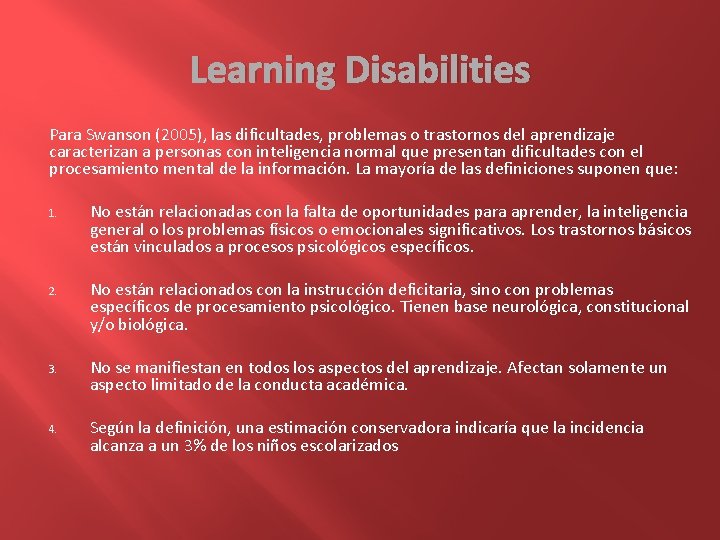 Learning Disabilities

Para Swanson (2005), las dificultades, problemas o trastornos del aprendizaje caracterizan a personas con inteligencia normal que presentan dificultades con el procesamiento mental de la información. La mayoría de las definiciones suponen que:

1. No están relacionadas con la falta de oportunidades para aprender, la inteligencia general o los problemas físicos o emocionales significativos. Los trastornos básicos están vinculados a procesos psicológicos específicos.

2. No están relacionados con la instrucción deficitaria, sino con problemas específicos de procesamiento psicológico. Tienen base neurológica, constitucional y/o biológica.

3. No se manifiestan en todos los aspectos del aprendizaje. Afectan solamente un aspecto limitado de la conducta académica.

4. Según la definición, una estimación conservadora indicaría que la incidencia alcanza a un 3% de los niños escolarizados